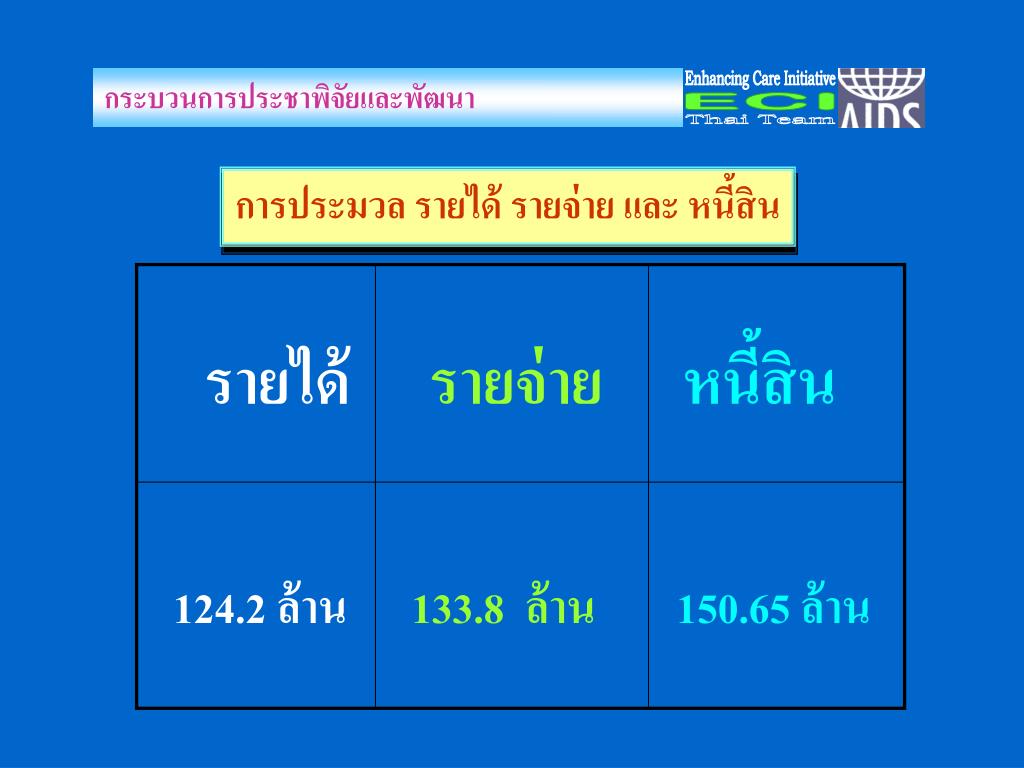 กระบวนการประชาพิจัยและพัฒนา

Enhancing Care Initiative
ECI
Thai Team
AIDS

การประมวล รายได้ รายจ่าย และ หนี้สิน

| รายได้ | รายจ่าย | หนี้สิน |
|---|---|---|
| 124.2 ล้าน | 133.8 ล้าน | 150.65 ล้าน |